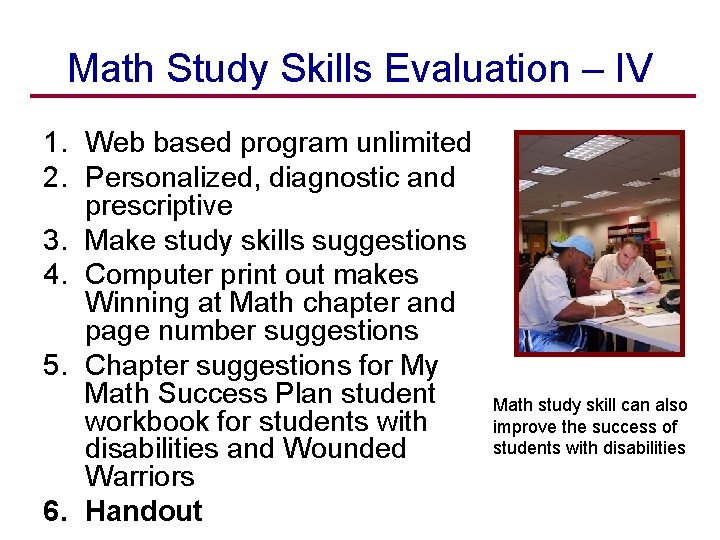 Math Study Skills Evaluation – IV

1. Web based program unlimited
2. Personalized, diagnostic and prescriptive
3. Make study skills suggestions
4. Computer print out makes Winning at Math chapter and page number suggestions
5. Chapter suggestions for My Math Success Plan student workbook for students with disabilities and Wounded Warriors
6. Handout

Math study skill can also improve the success of students with disabilities